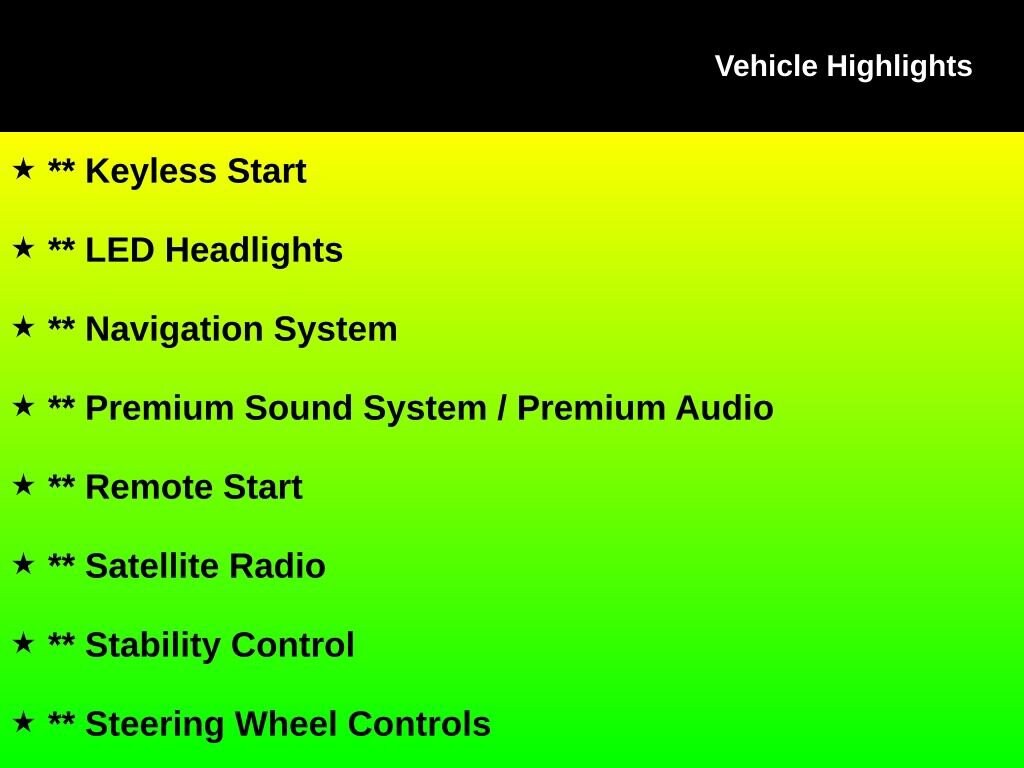 Vehicle Highlights

★ ** Keyless Start

★ ** LED Headlights

★ ** Navigation System

★ ** Premium Sound System / Premium Audio

★ ** Remote Start

★ ** Satellite Radio

★ ** Stability Control

★ ** Steering Wheel Controls